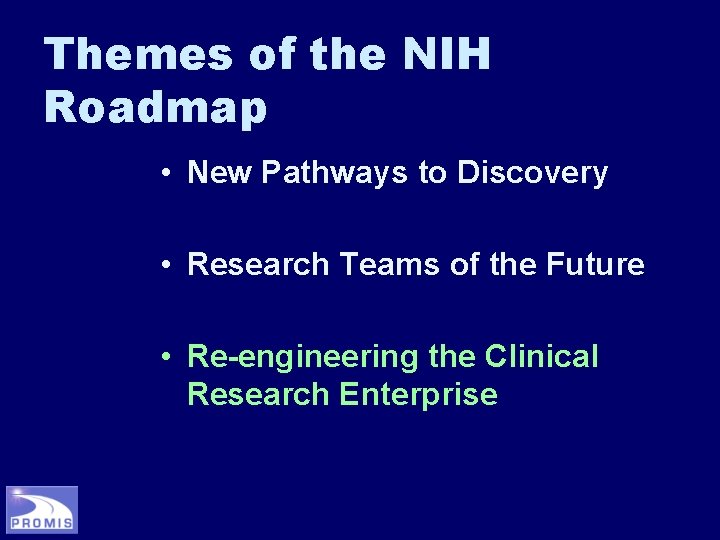 Themes of the NIH Roadmap

• New Pathways to Discovery

• Research Teams of the Future

• Re-engineering the Clinical Research Enterprise

PROMIS